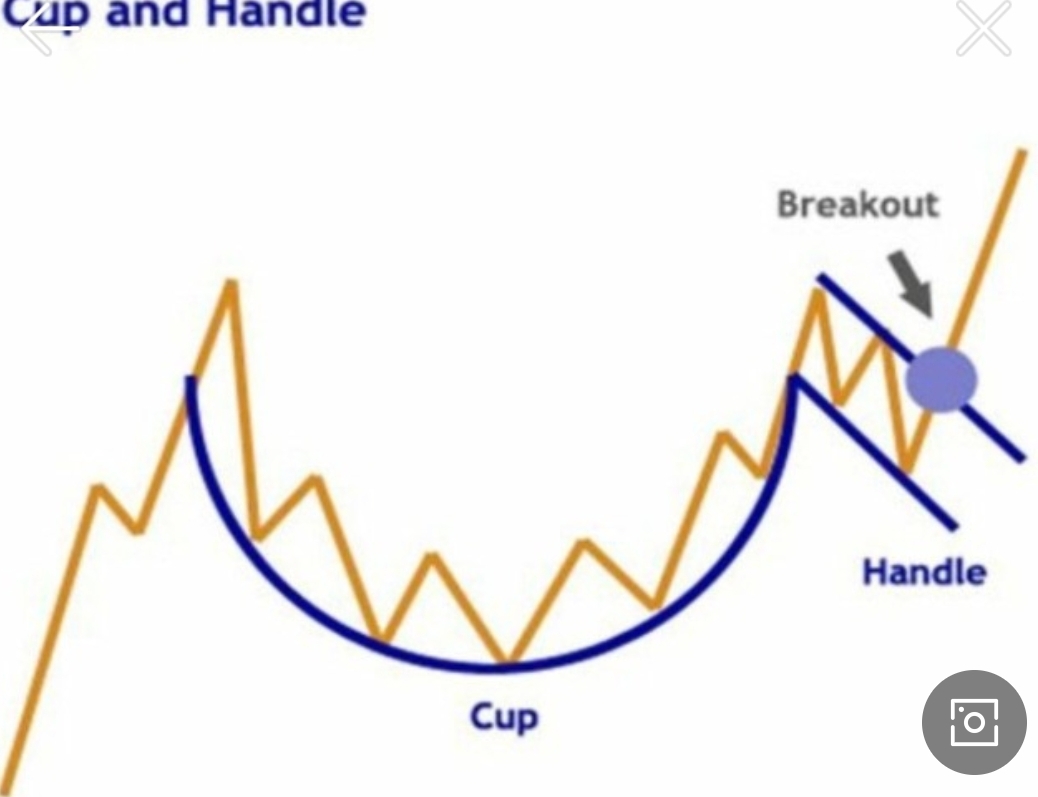 Cup and Handle

Breakout

Handle

Cup